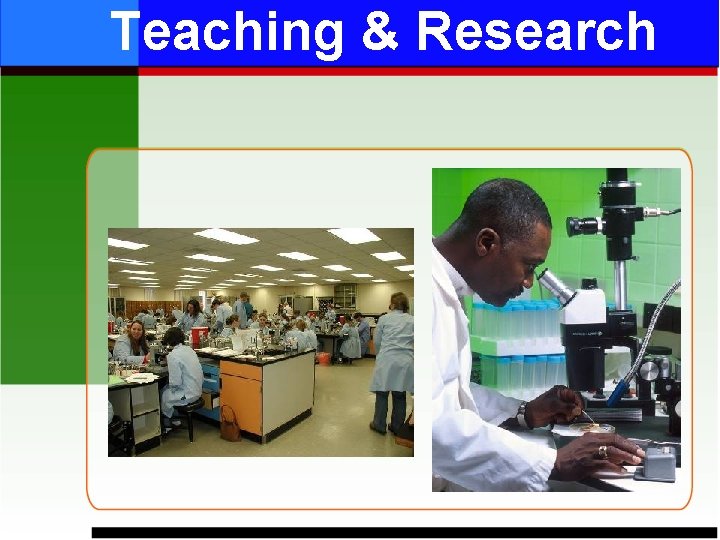 Teaching & Research